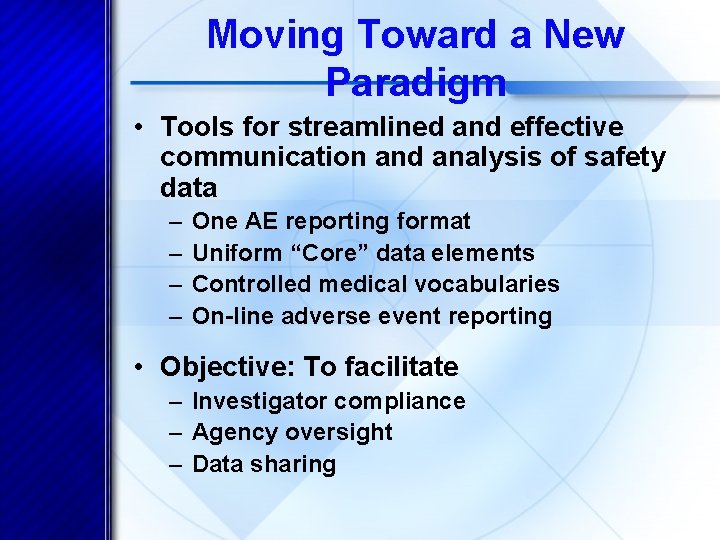 Moving Toward a New Paradigm

• Tools for streamlined and effective communication and analysis of safety data
– One AE reporting format
– Uniform “Core” data elements
– Controlled medical vocabularies
– On-line adverse event reporting

• Objective: To facilitate
– Investigator compliance
– Agency oversight
– Data sharing